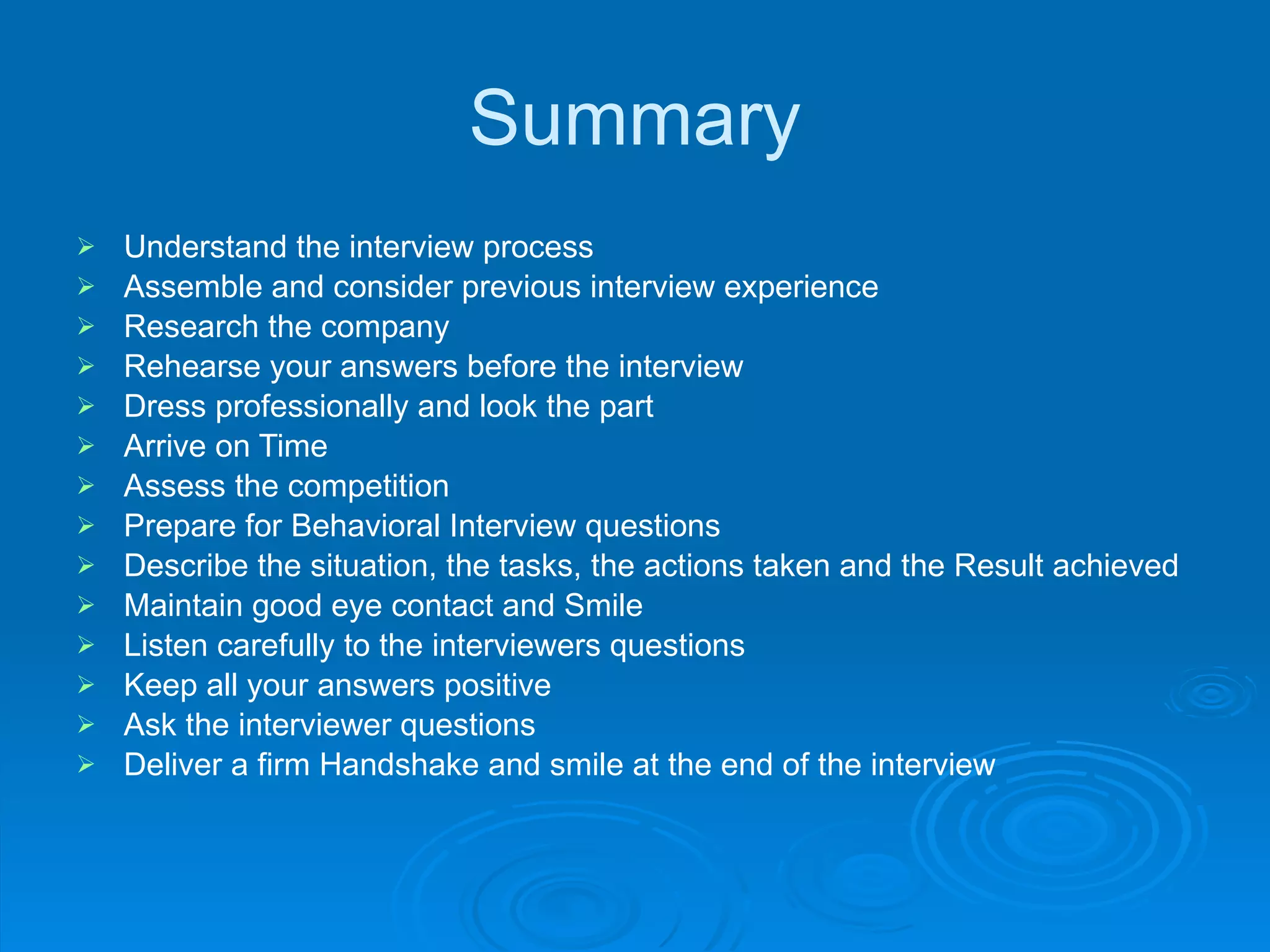 Summary

➢ Understand the interview process
➢ Assemble and consider previous interview experience
➢ Research the company
➢ Rehearse your answers before the interview
➢ Dress professionally and look the part
➢ Arrive on Time
➢ Assess the competition
➢ Prepare for Behavioral Interview questions
➢ Describe the situation, the tasks, the actions taken and the Result achieved
➢ Maintain good eye contact and Smile
➢ Listen carefully to the interviewers questions
➢ Keep all your answers positive
➢ Ask the interviewer questions
➢ Deliver a firm Handshake and smile at the end of the interview